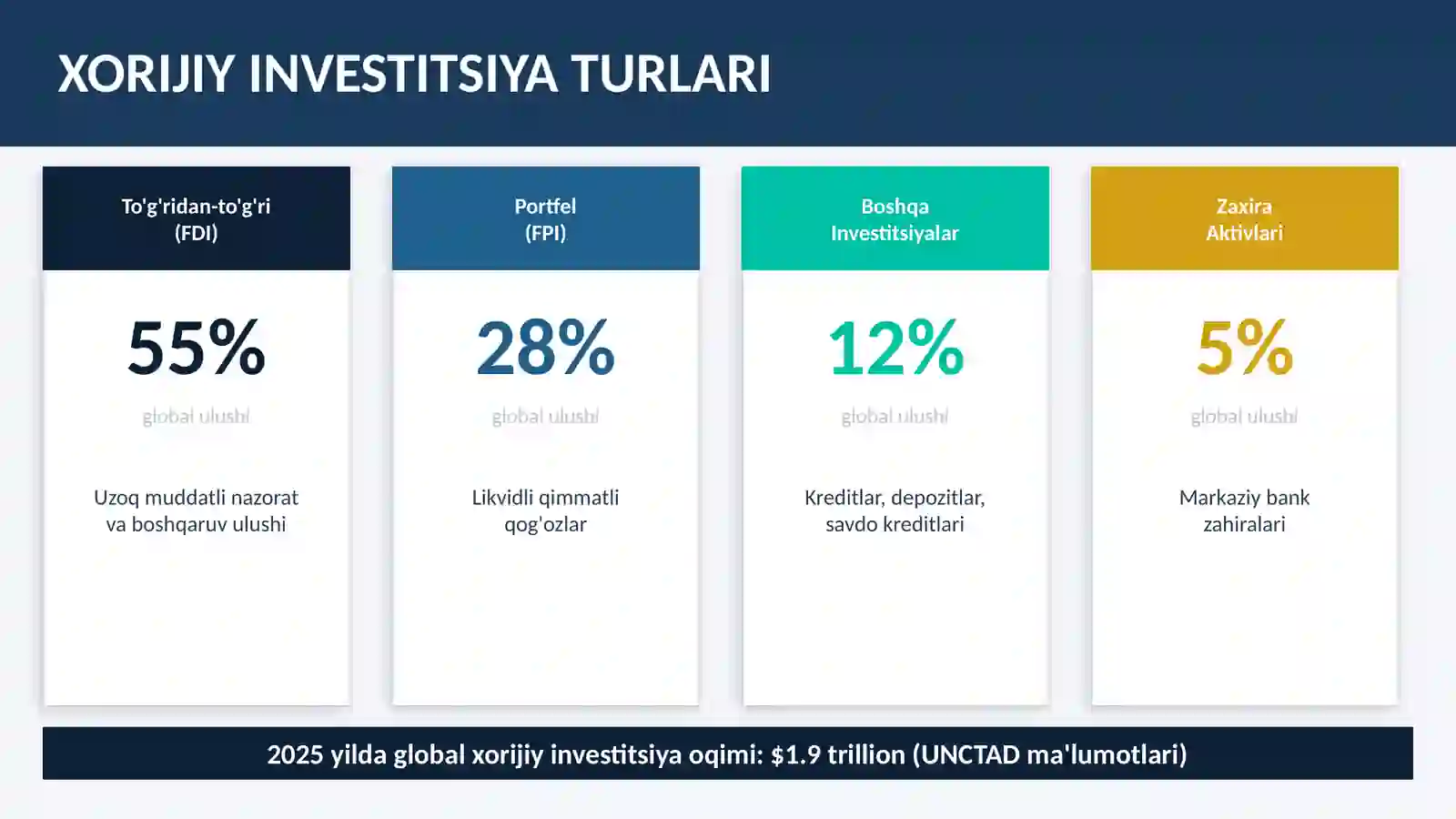 XORIJIY INVESTITSIYA TURLARI

To'g'ridan-to'g'ri (FDI)

55%

global ulushi

Uzoq muddatli nazorat va boshqaruv ulushi

Portfel (FPI)

28%

global ulushi

Likvidli qimmatli qog'ozlar

Boshqa Investitsiyalar

12%

global ulushi

Kreditlar, depozitlar, savdo kreditlari

Zaxira Aktivlari

5%

global ulushi

Markaziy bank zahiralari

2025 yilda global xorijiy investitsiya oqimi: $1.9 trillion (UNCTAD ma'lumotlari)